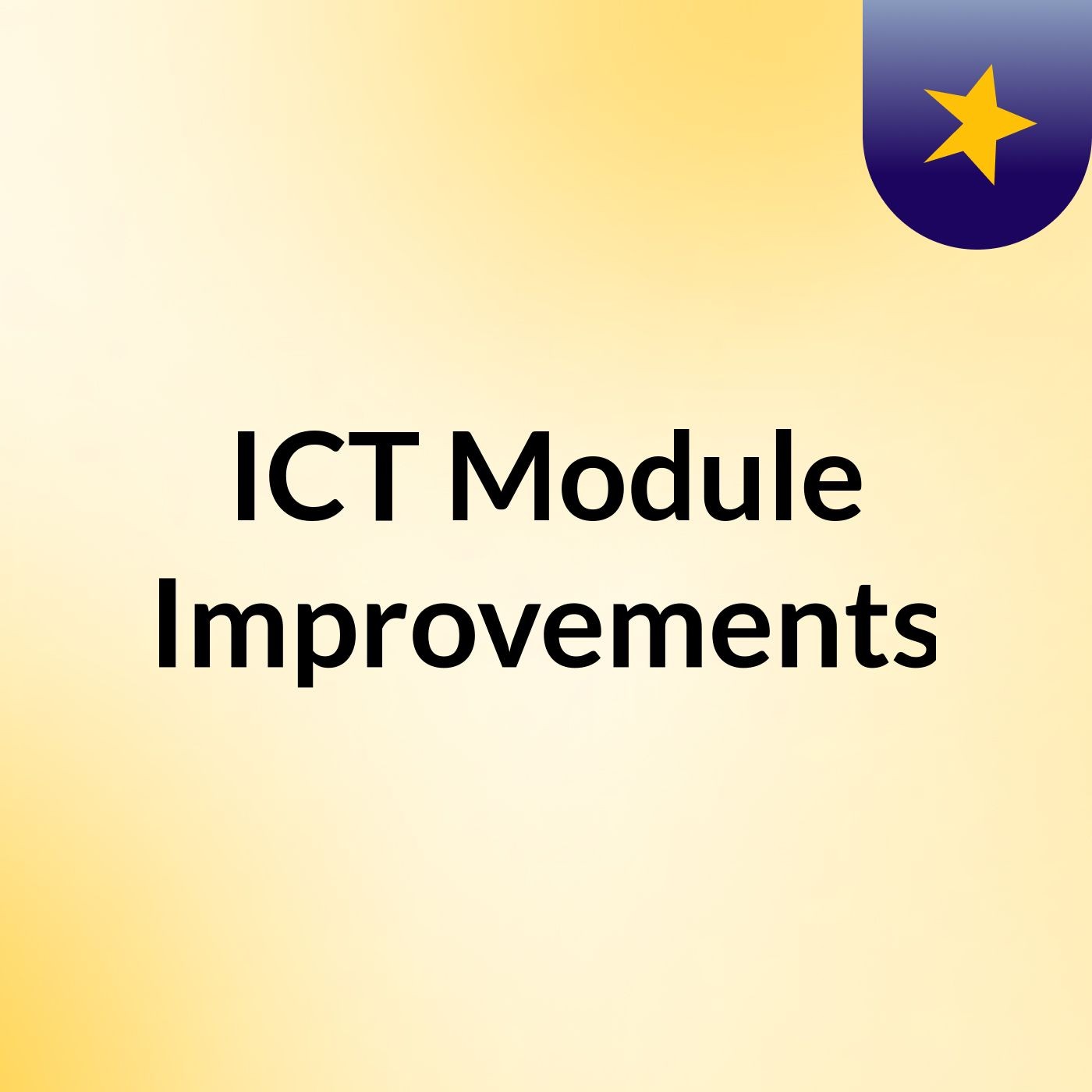 ICT Module Improvements